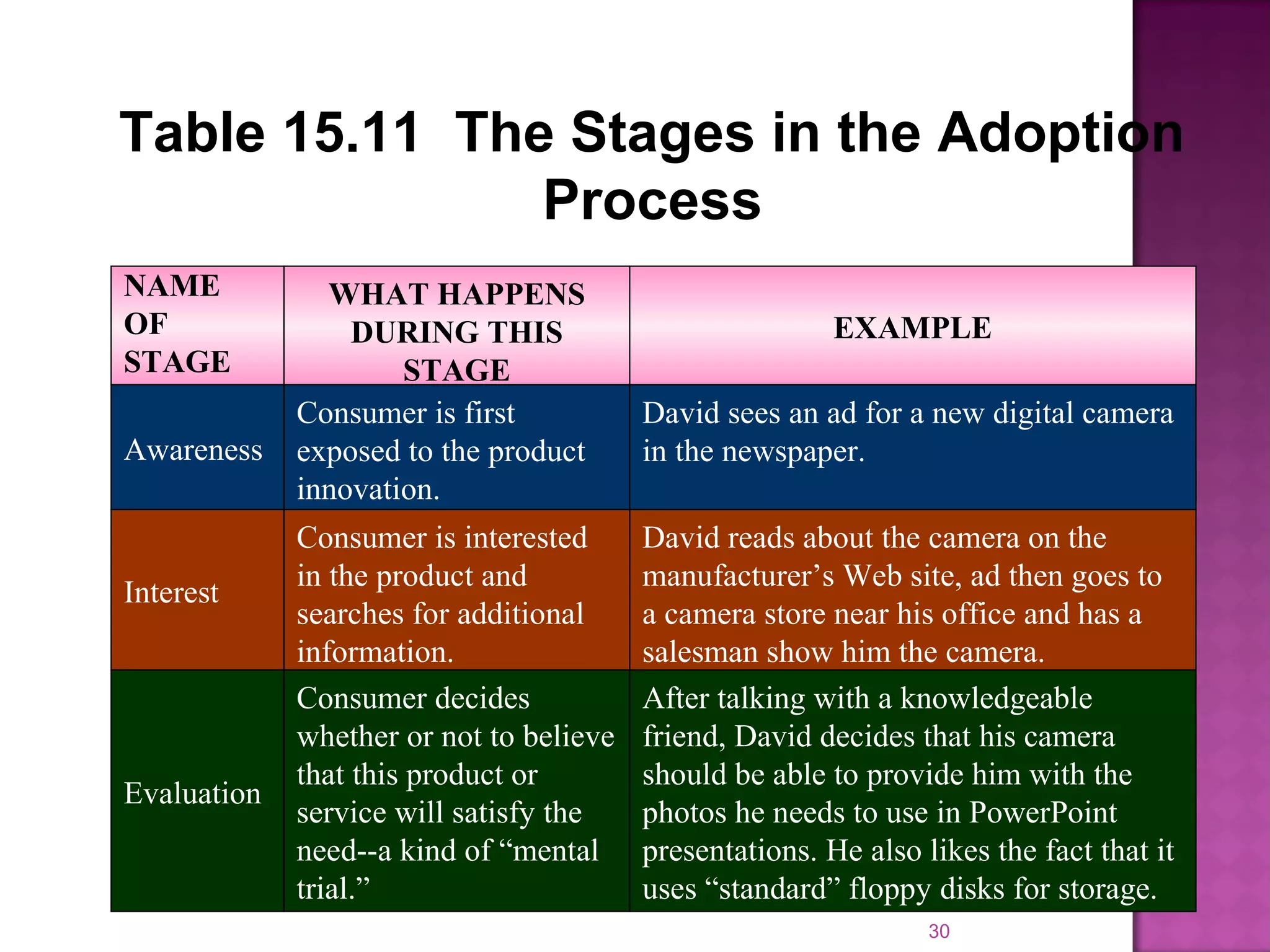 Table 15.11 The Stages in the Adoption Process

| NAME OF STAGE | WHAT HAPPENS DURING THIS STAGE | EXAMPLE |
|---|---|---|
| Awareness | Consumer is first exposed to the product innovation. | David sees an ad for a new digital camera in the newspaper. |
| Interest | Consumer is interested in the product and searches for additional information. | David reads about the camera on the manufacturer’s Web site, ad then goes to a camera store near his office and has a salesman show him the camera. |
| Evaluation | Consumer decides whether or not to believe that this product or service will satisfy the need--a kind of “mental trial.” | After talking with a knowledgeable friend, David decides that his camera should be able to provide him with the photos he needs to use in PowerPoint presentations. He also likes the fact that it uses “standard” floppy disks for storage. |

30